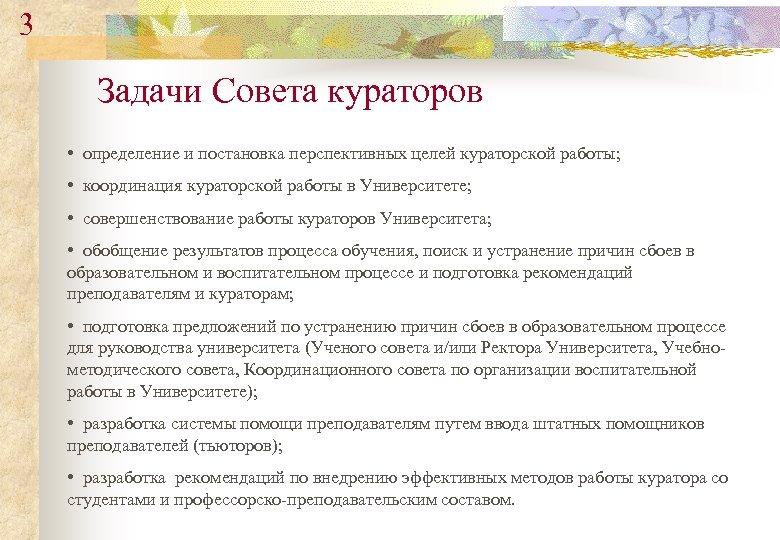 3

Задачи Совета кураторов

• определение и постановка перспективных целей кураторской работы;

• координация кураторской работы в Университете;

• совершенствование работы кураторов Университета;

• обобщение результатов процесса обучения, поиск и устранение причин сбоев в образовательном и воспитательном процессе и подготовка рекомендаций преподавателям и кураторам;

• подготовка предложений по устранению причин сбоев в образовательном процессе для руководства университета (Ученого совета и/или Ректора Университета, Учебно-методического совета, Координационного совета по организации воспитательной работы в Университете);

• разработка системы помощи преподавателям путем ввода штатных помощников преподавателей (тьюторов);

• разработка рекомендаций по внедрению эффективных методов работы куратора со студентами и профессорско-преподавательским составом.